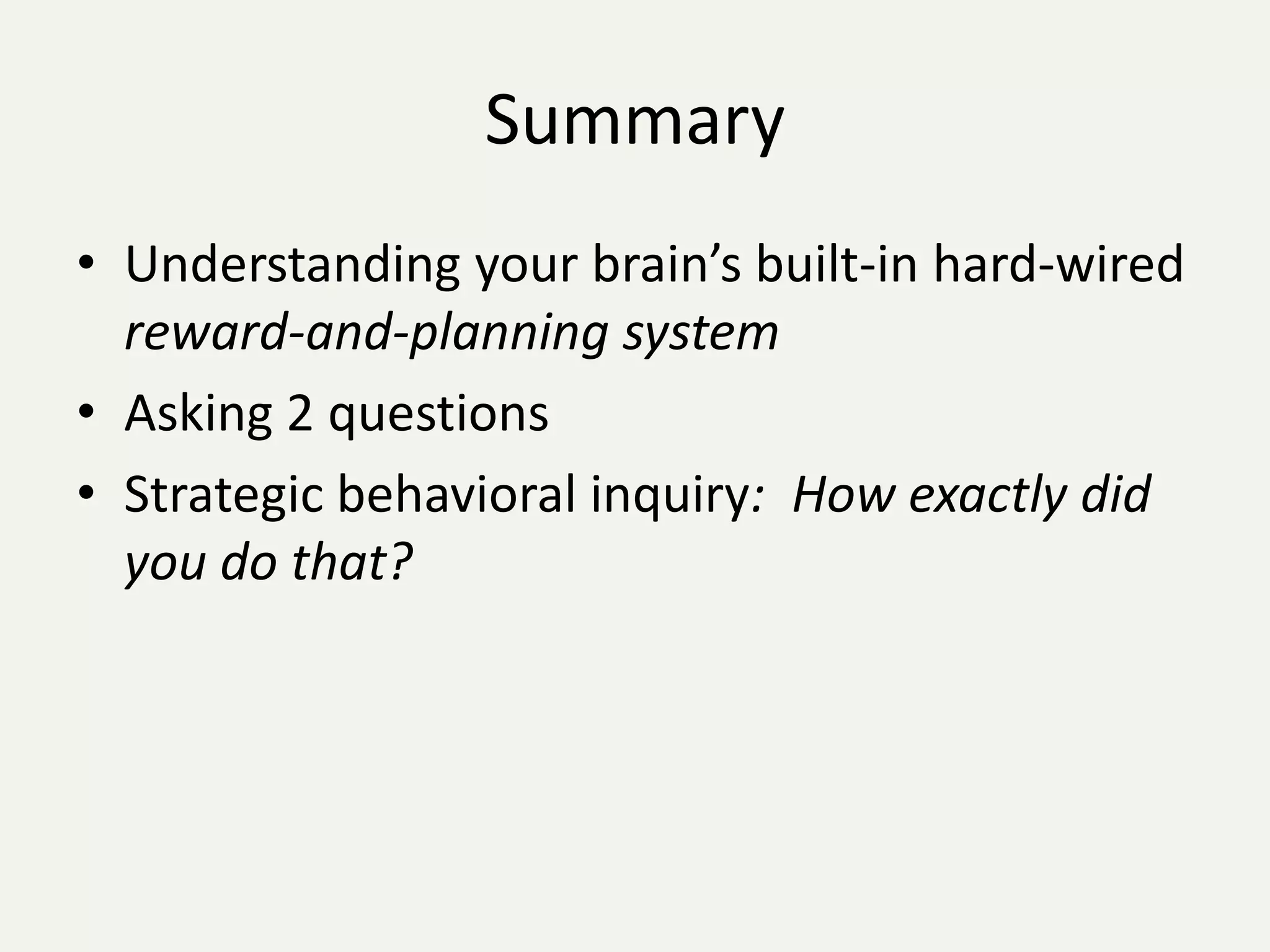 Summary

• Understanding your brain’s built-in hard-wired reward-and-planning system
• Asking 2 questions
• Strategic behavioral inquiry: How exactly did you do that?